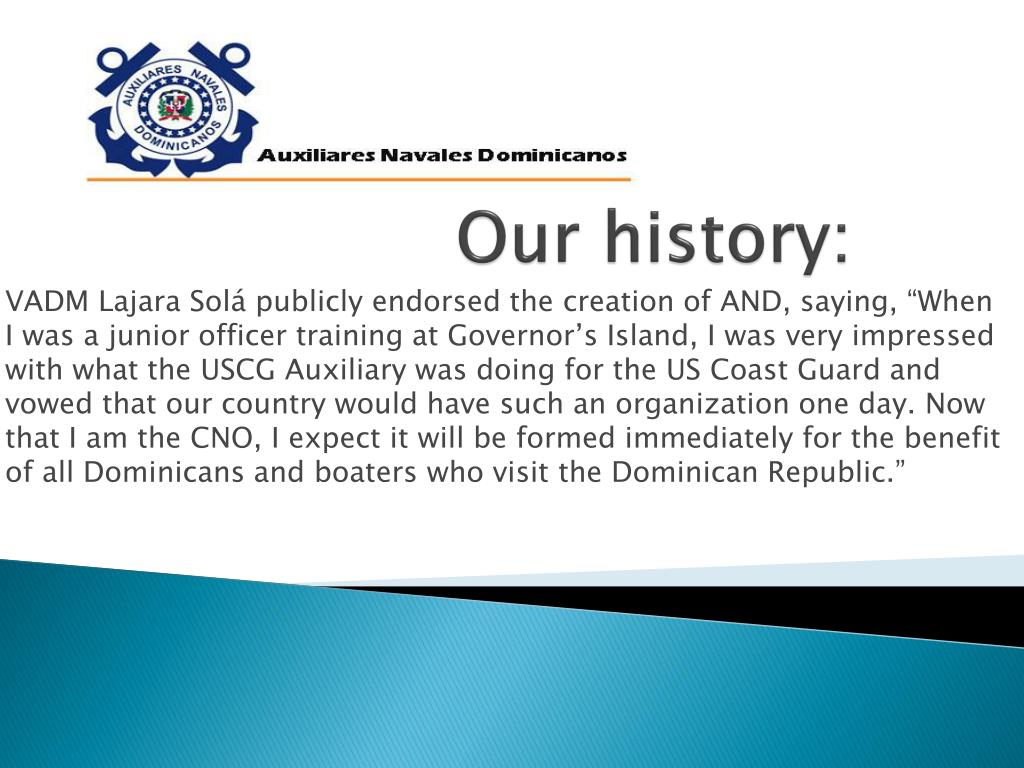 AUXILIARES NAVALES DOMINICANOS

Auxiliares Navales Dominicanos

Our history:

VADM Lajara Solá publicly endorsed the creation of AND, saying, “When I was a junior officer training at Governor’s Island, I was very impressed with what the USCG Auxiliary was doing for the US Coast Guard and vowed that our country would have such an organization one day. Now that I am the CNO, I expect it will be formed immediately for the benefit of all Dominicans and boaters who visit the Dominican Republic.”